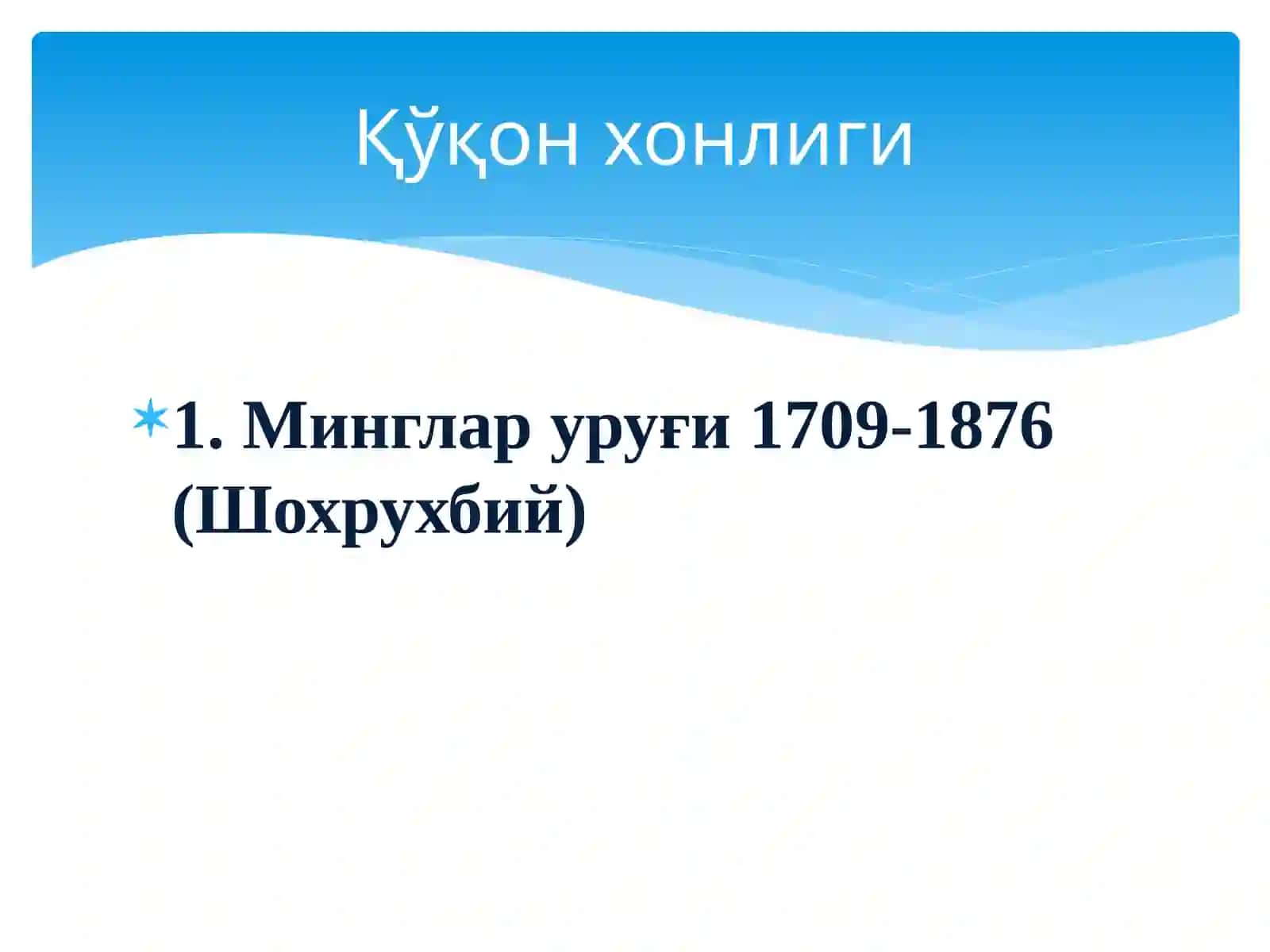 Қўқон хонлиги

1. Минглар уруғи 1709-1876 (Шохрухбий)